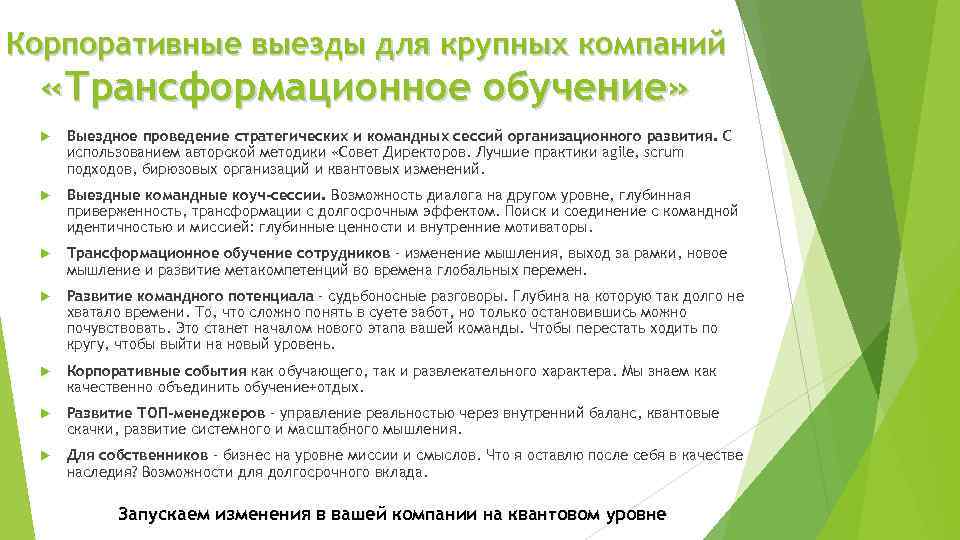 Корпоративные выезды для крупных компаний
«Трансформационное обучение»

Выездное проведение стратегических и командных сессий организационного развития. С использованием авторской методики «Совет Директоров. Лучшие практики agile, scrum подходов, бирюзовых организаций и квантовых изменений.

Выездные командные коуч-сессии. Возможность диалога на другом уровне, глубинная приверженность, трансформации с долгосрочным эффектом. Поиск и соединение с командной идентичностью и миссией: глубинные ценности и внутренние мотиваторы.

Трансформационное обучение сотрудников - изменение мышления, выход за рамки, новое мышление и развитие метакомпетенций во времена глобальных перемен.

Развитие командного потенциала - судьбоносные разговоры. Глубина на которую так долго не хватало времени. То, что сложно понять в суете забот, но только остановившись можно почувствовать. Это станет началом нового этапа вашей команды. Чтобы перестать ходить по кругу, чтобы выйти на новый уровень.

Корпоративные события как обучающего, так и развлекательного характера. Мы знаем как качественно объединить обучение+отдых.

Развитие ТОП-менеджеров - управление реальностью через внутренний баланс, квантовые скачки, развитие системного и масштабного мышления.

Для собственников - бизнес на уровне миссии и смыслов. Что я оставлю после себя в качестве наследия? Возможности для долгосрочного вклада.

Запускаем изменения в вашей компании на квантовом уровне